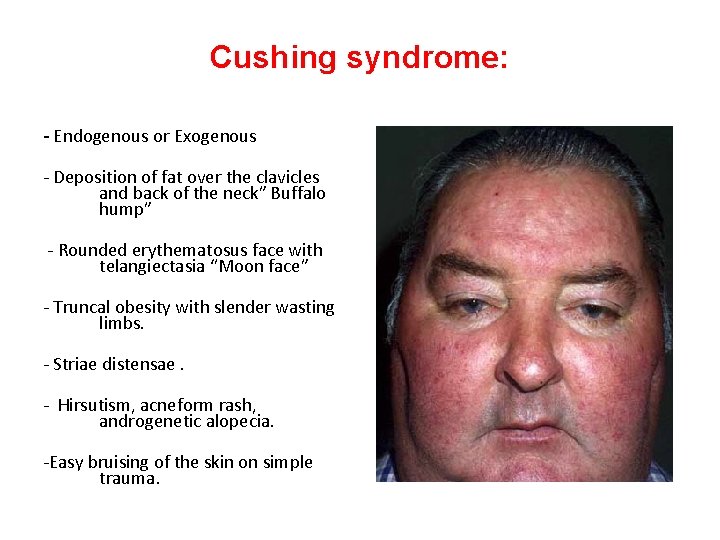 Cushing syndrome:

- Endogenous or Exogenous

- Deposition of fat over the clavicles and back of the neck" Buffalo hump"

- Rounded erythematosus face with telangiectasia "Moon face"

- Truncal obesity with slender wasting limbs.

- Striae distensae .

- Hirsutism, acneform rash, androgenetic alopecia.

-Easy bruising of the skin on simple trauma.